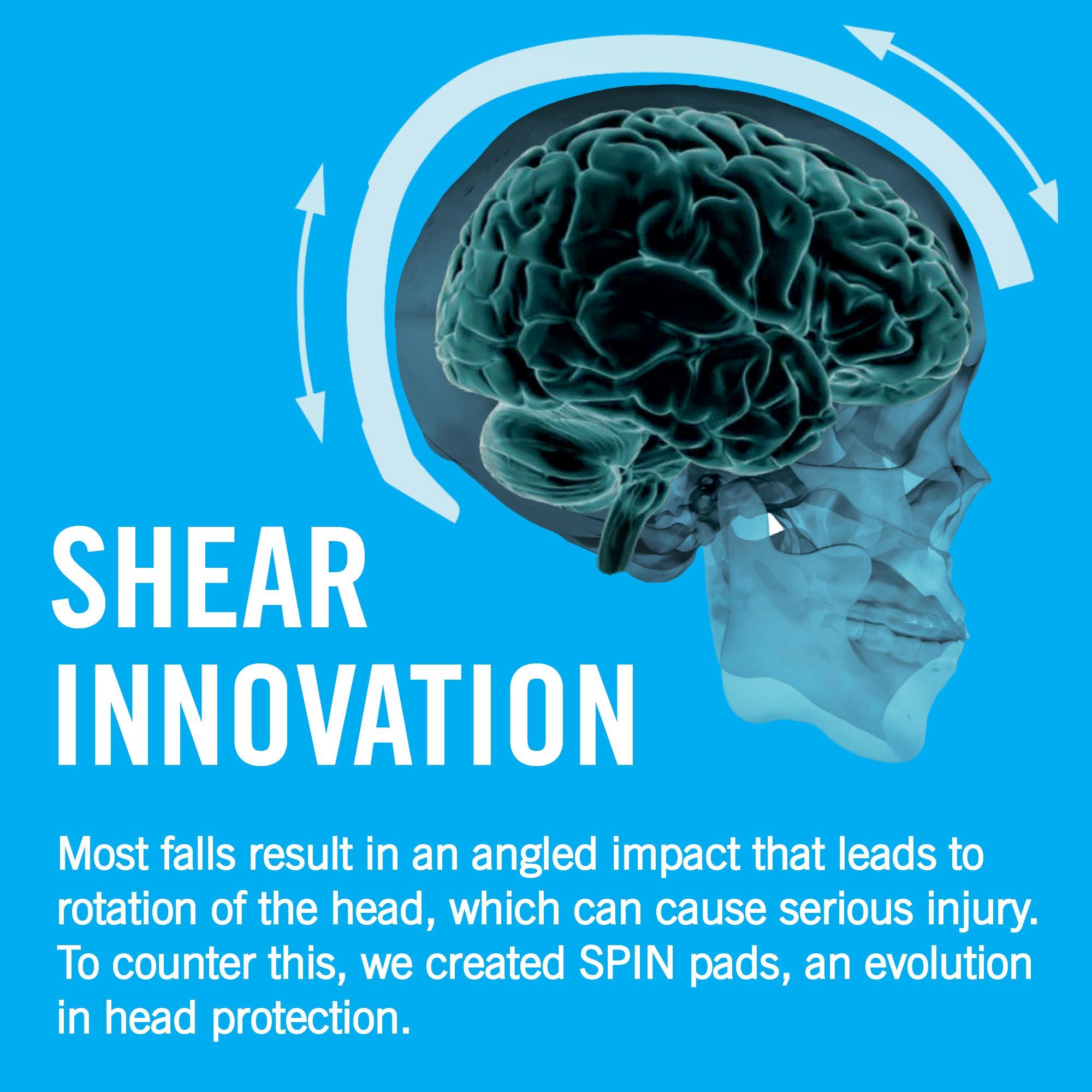 SHEAR INNOVATION

Most falls result in an angled impact that leads to rotation of the head, which can cause serious injury. To counter this, we created SPIN pads, an evolution in head protection.